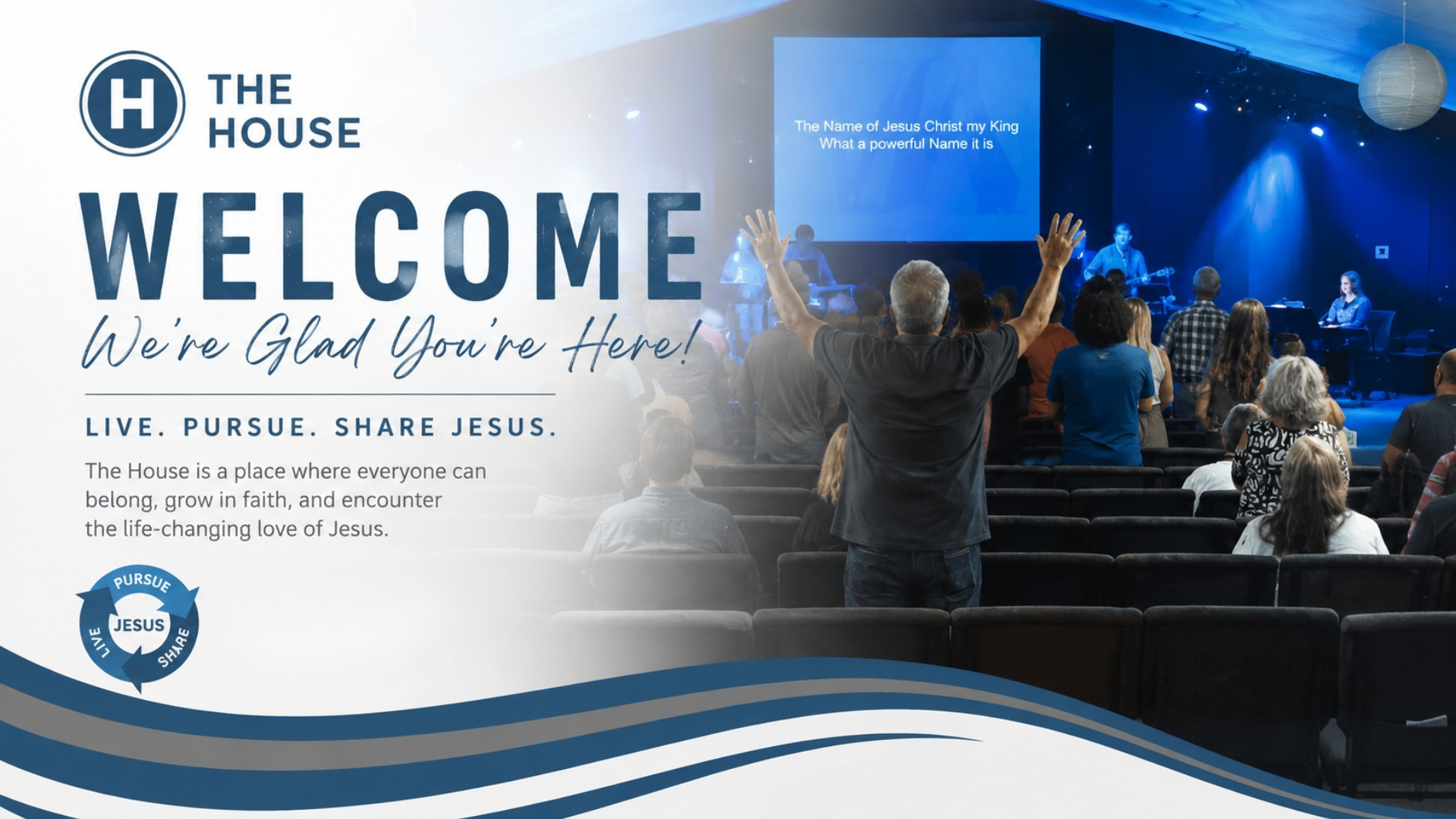 H THE HOUSE

WELCOME

We're Glad You're Here!

LIVE. PURSUE. SHARE JESUS.

The House is a place where everyone can belong, grow in faith, and encounter the life-changing love of Jesus.

PURSUE
JESUS
LIVE
SHARE

The Name of Jesus Christ my King
What a powerful Name it is